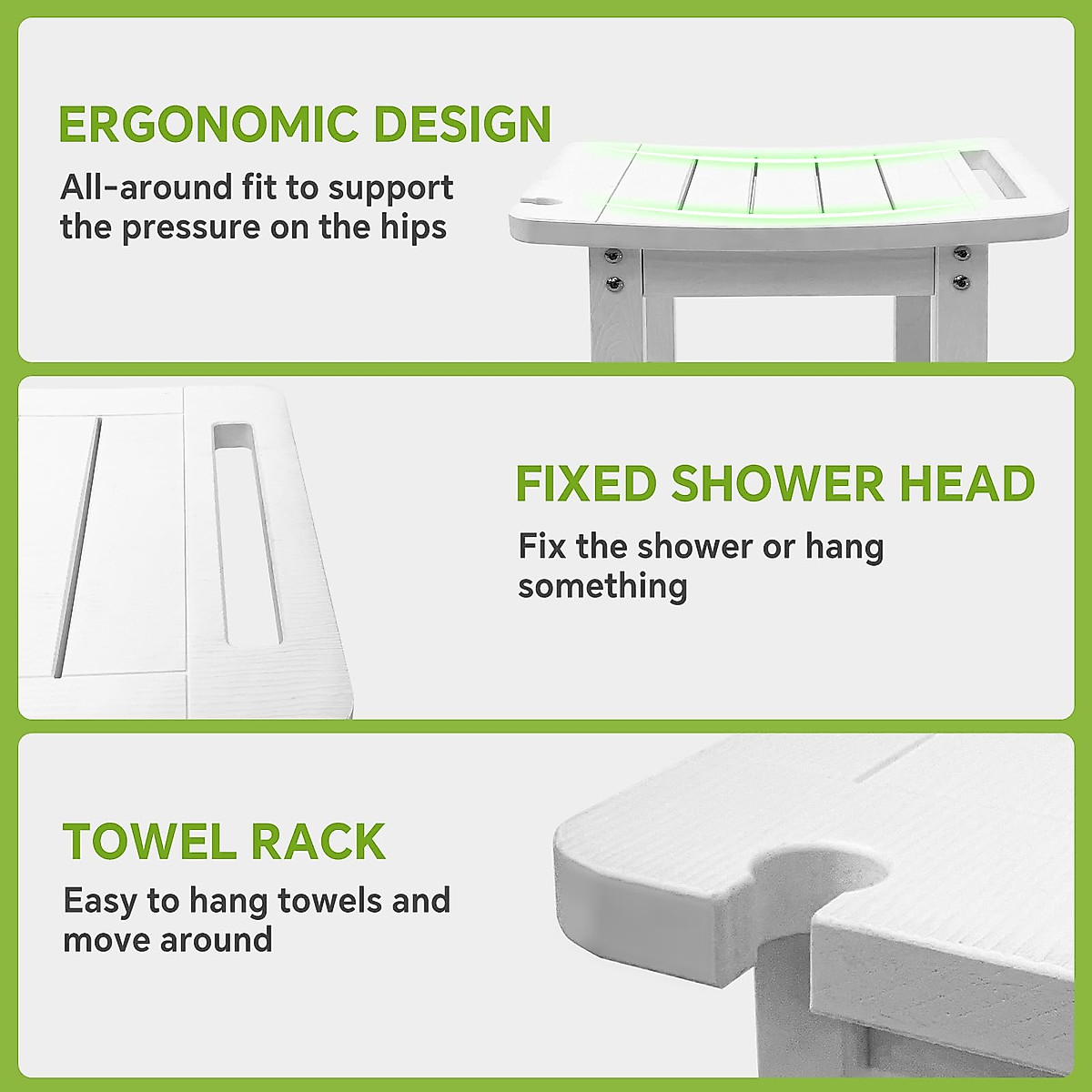 ERGONOMIC DESIGN

All-around fit to support the pressure on the hips

FIXED SHOWER HEAD

Fix the shower or hang something

TOWEL RACK

Easy to hang towels and move around